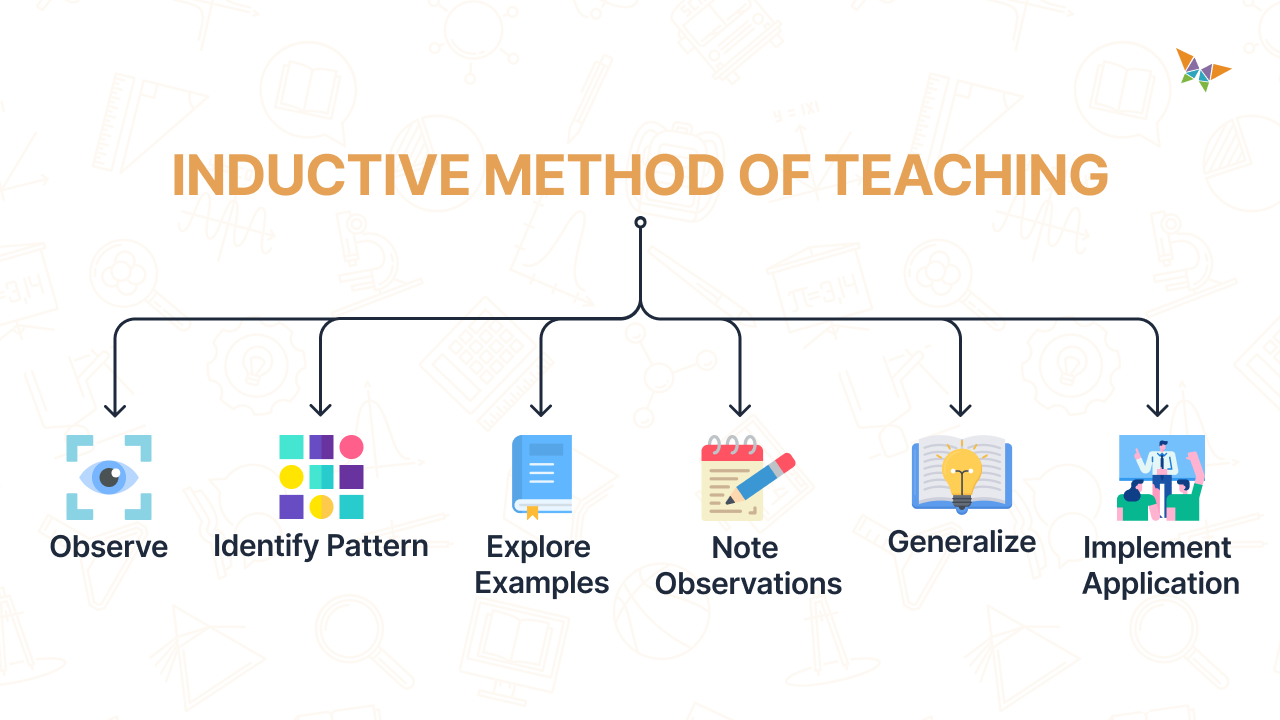 INDUCTIVE METHOD OF TEACHING

Observe

Identify Pattern

Explore Examples

Note Observations

Generalize

Implement Application